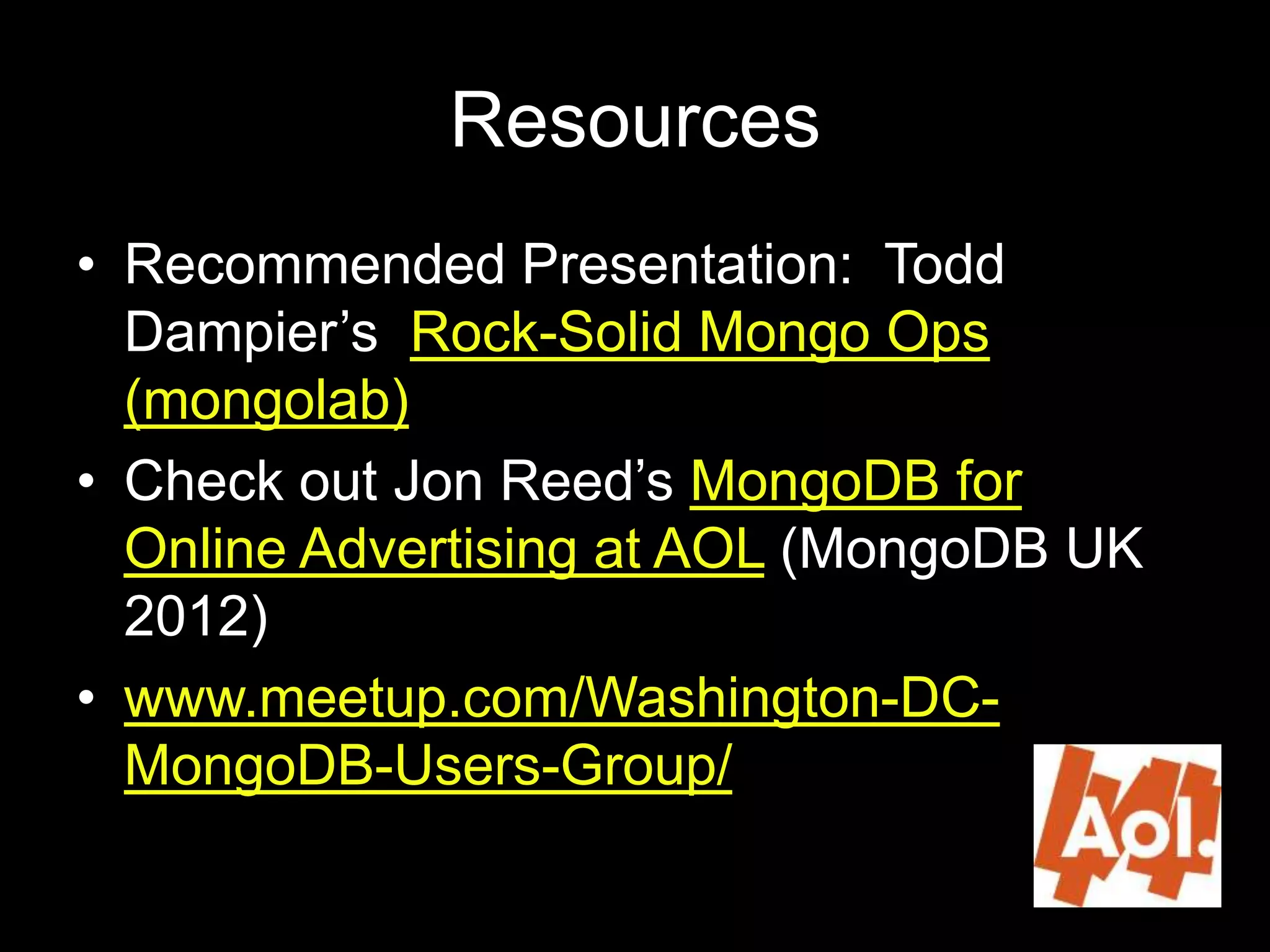 Resources

• Recommended Presentation: Todd Dampier's Rock-Solid Mongo Ops (mongolab)
• Check out Jon Reed's MongoDB for Online Advertising at AOL (MongoDB UK 2012)
• www.meetup.com/Washington-DC-MongoDB-Users-Group/

Aol.